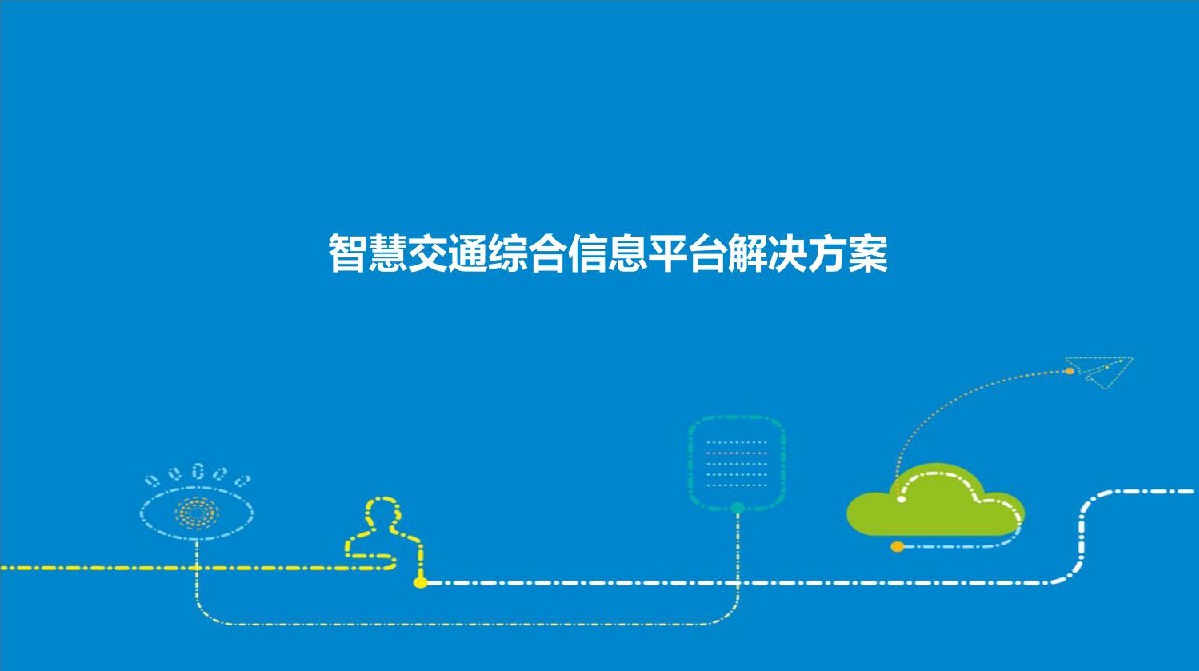 智慧交通综合信息平台解决方案